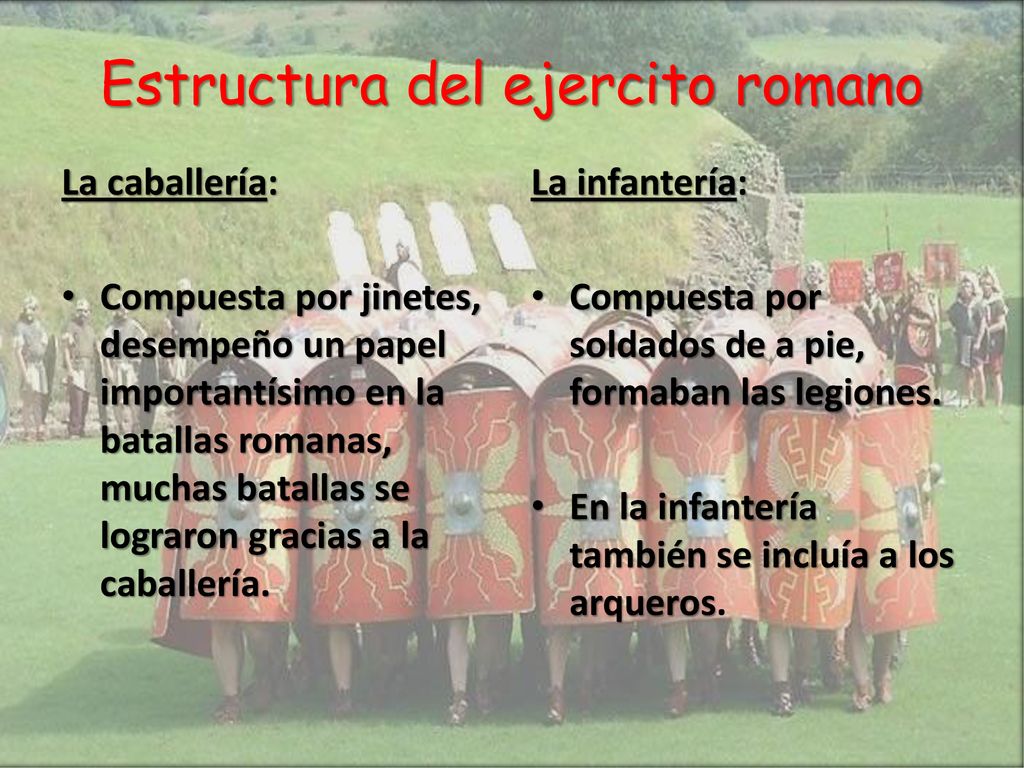 Estructura del ejercito romano

La caballería:

• Compuesta por jinetes, desempeño un papel importantísimo en la batallas romanas, muchas batallas se lograron gracias a la caballería.

La infantería:

• Compuesta por soldados de a pie, formaban las legiones.

• En la infantería también se incluía a los arqueros.